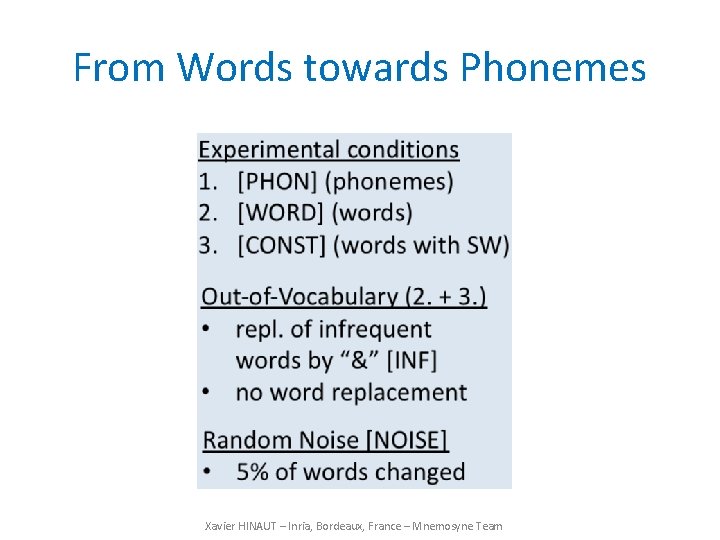 From Words towards Phonemes

Experimental conditions
1. [PHON] (phonemes)
2. [WORD] (words)
3. [CONST] (words with SW)

Out-of-Vocabulary (2. + 3.)
• repl. of infrequent words by “&” [INF]
• no word replacement

Random Noise [NOISE]
• 5% of words changed

Xavier HINAUT – Inria, Bordeaux, France – Mnemosyne Team